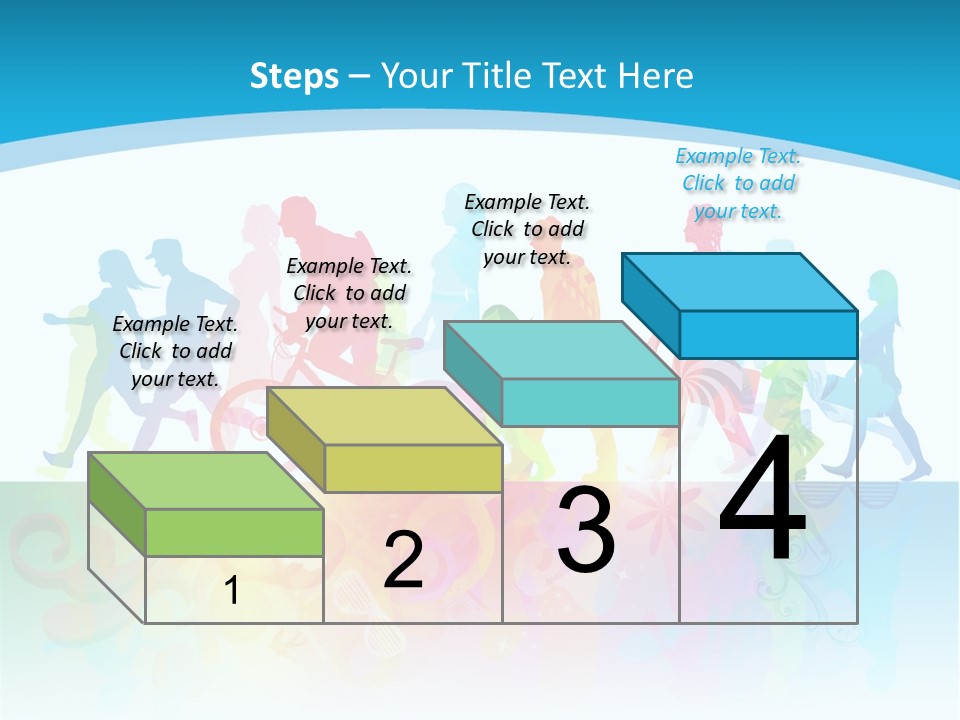 Steps – Your Title Text Here

Example Text. Click to add your text.

Example Text. Click to add your text.

Example Text. Click to add your text.

Example Text. Click to add your text.

1

2

3

4